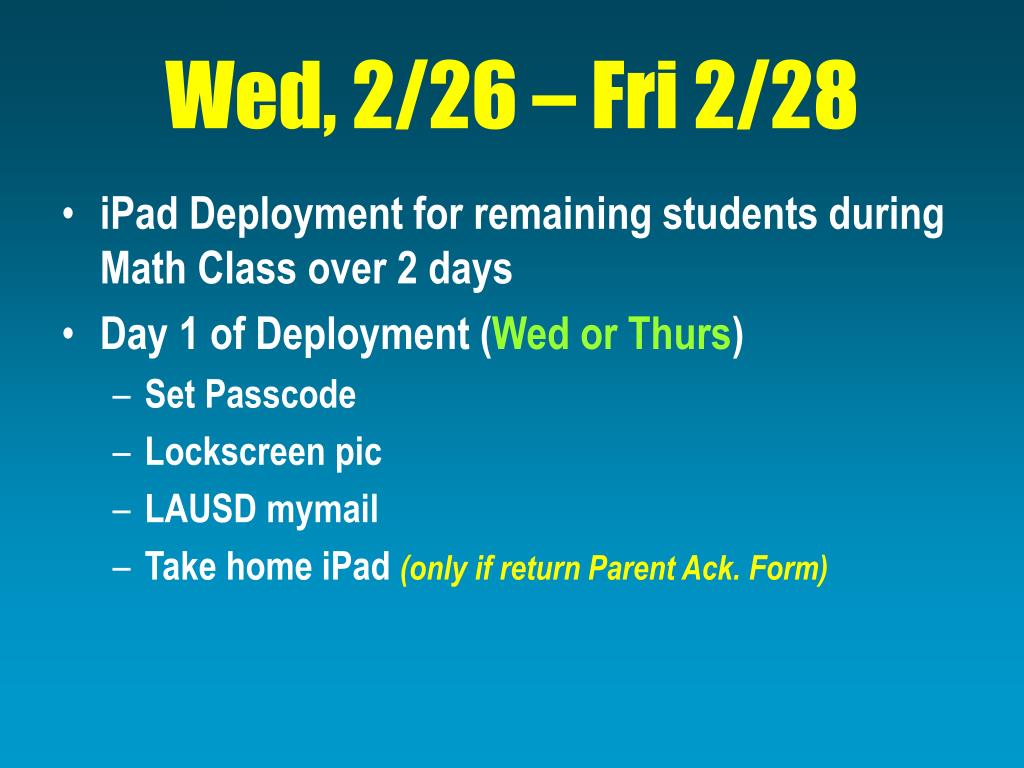 Wed, 2/26 – Fri 2/28

• iPad Deployment for remaining students during Math Class over 2 days
• Day 1 of Deployment (Wed or Thurs)
– Set Passcode
– Lockscreen pic
– LAUSD mymail
– Take home iPad (only if return Parent Ack. Form)